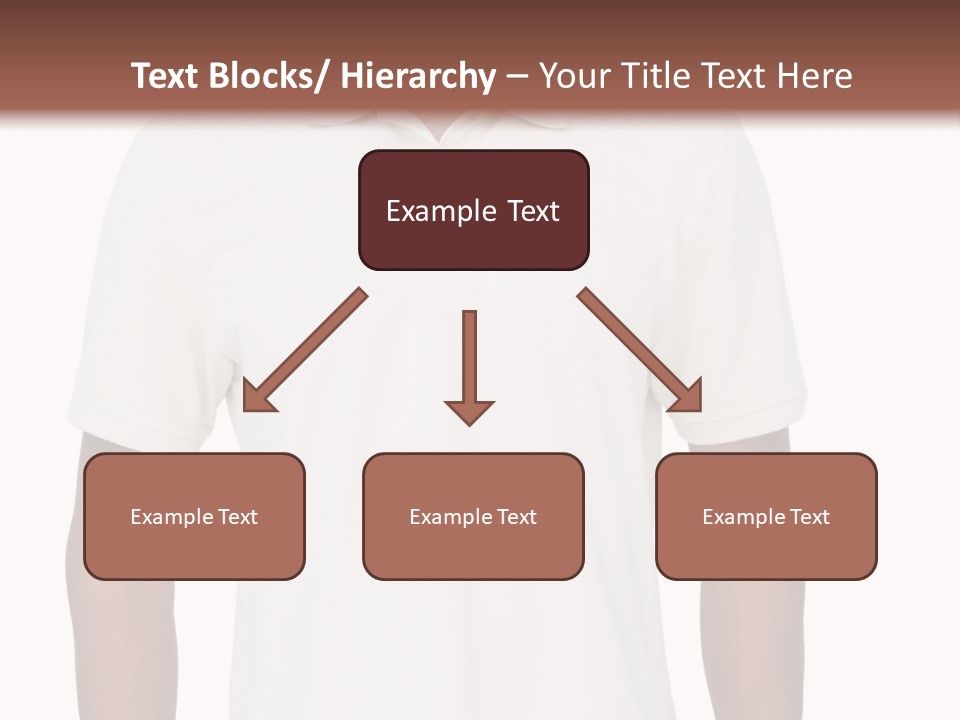 Text Blocks/ Hierarchy – Your Title Text Here

Example Text

Example Text

Example Text

Example Text